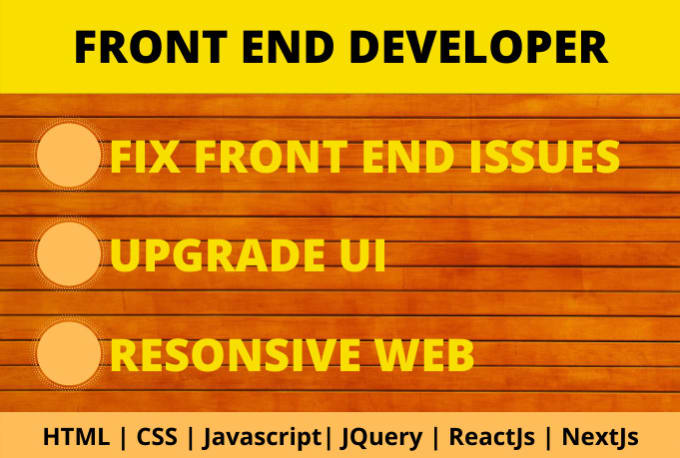 FRONT END DEVELOPER

FIX FRONT END ISSUES

UPGRADE UI

RESONSIVE WEB

HTML | CSS | Javascript| JQuery | ReactJs | NextJs